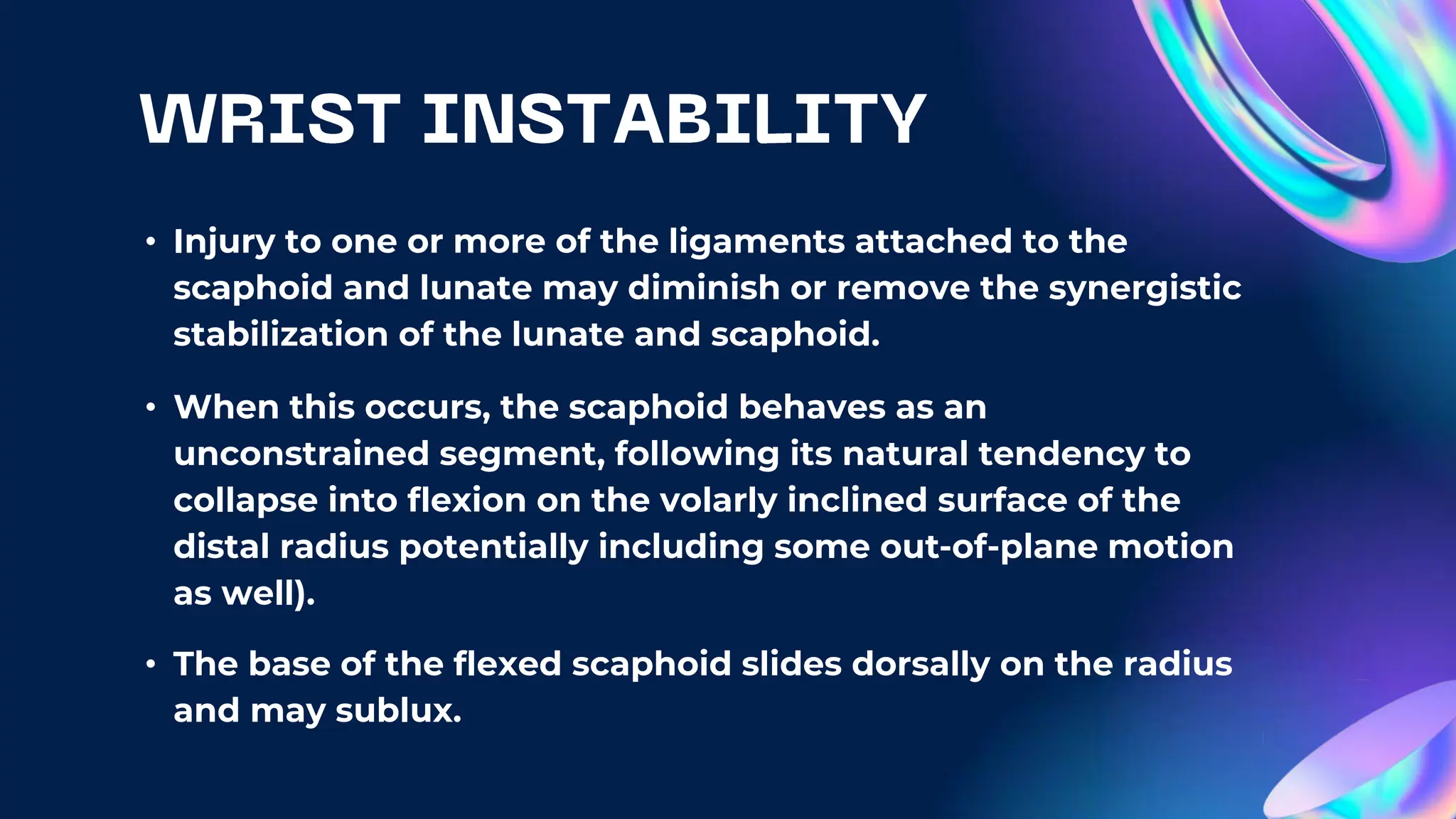 WRIST INSTABILITY

• Injury to one or more of the ligaments attached to the scaphoid and lunate may diminish or remove the synergistic stabilization of the lunate and scaphoid.

• When this occurs, the scaphoid behaves as an unconstrained segment, following its natural tendency to collapse into flexion on the volarly inclined surface of the distal radius potentially including some out-of-plane motion as well).

• The base of the flexed scaphoid slides dorsally on the radius and may sublux.